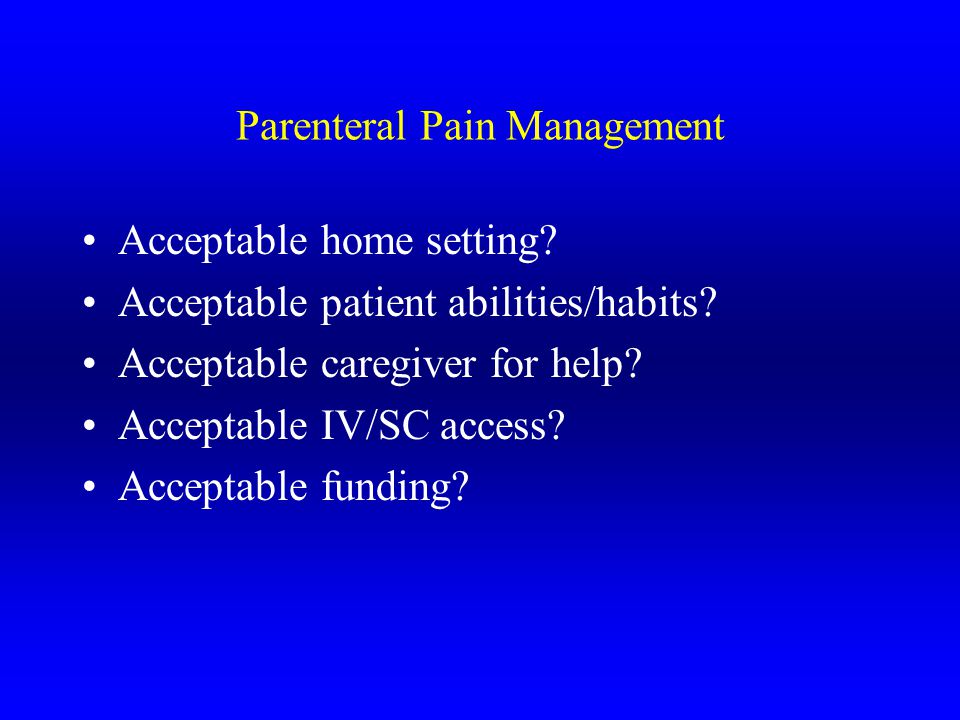 Parenteral Pain Management

• Acceptable home setting?
• Acceptable patient abilities/habits?
• Acceptable caregiver for help?
• Acceptable IV/SC access?
• Acceptable funding?